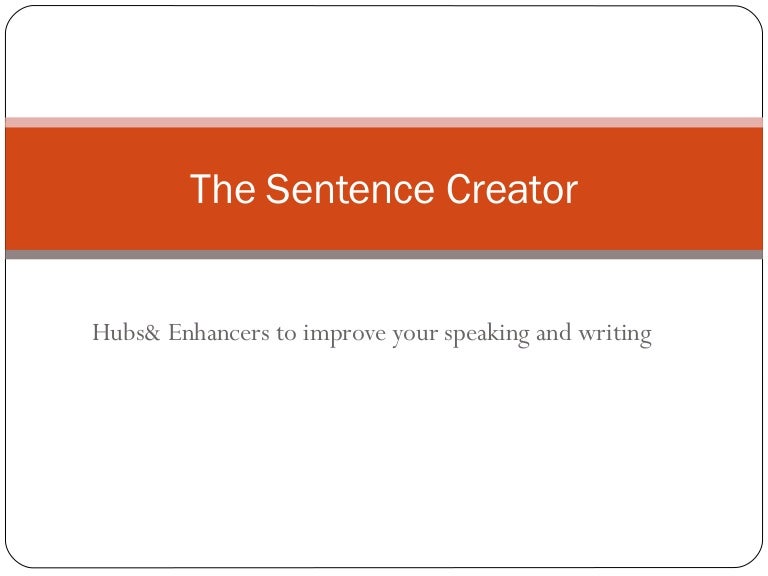 The Sentence Creator

Hubs& Enhancers to improve your speaking and writing